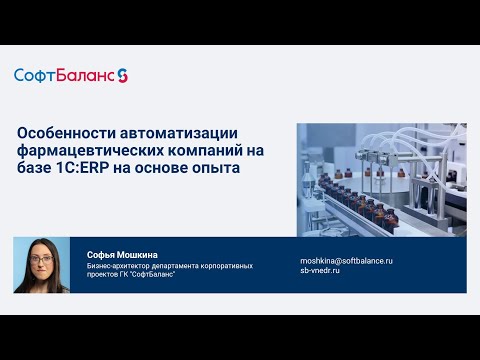 СофтБаланс

Особенности автоматизации фармацевтических компаний на базе 1С:ERP на основе опыта

Софья Мошкина
Бизнес-архитектор департамента корпоративных проектов ГК "СофтБаланс"

moshkina@softbalance.ru
sb-vnedr.ru